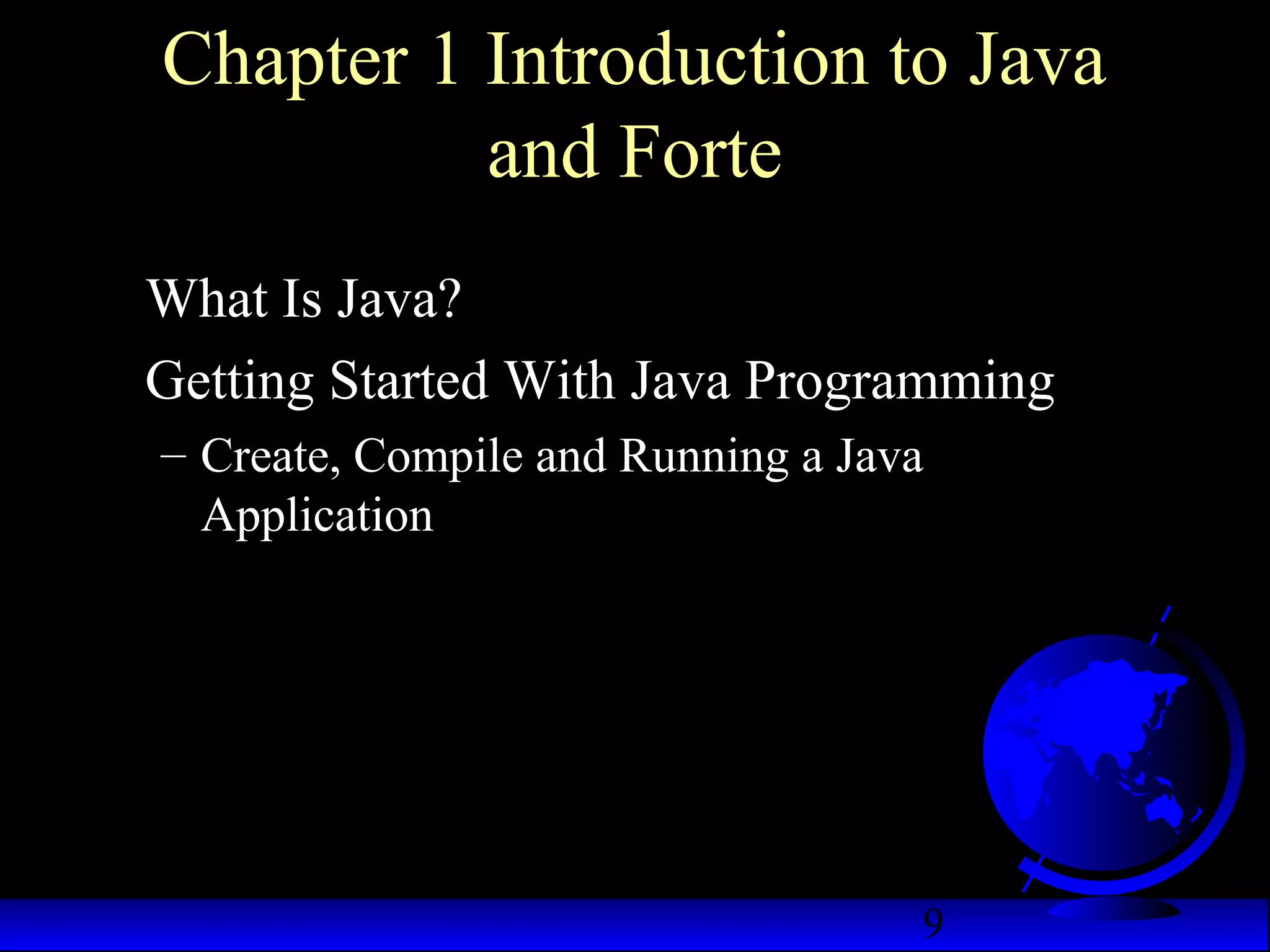 Chapter 1 Introduction to Java and Forte

What Is Java?

Getting Started With Java Programming

– Create, Compile and Running a Java Application

9